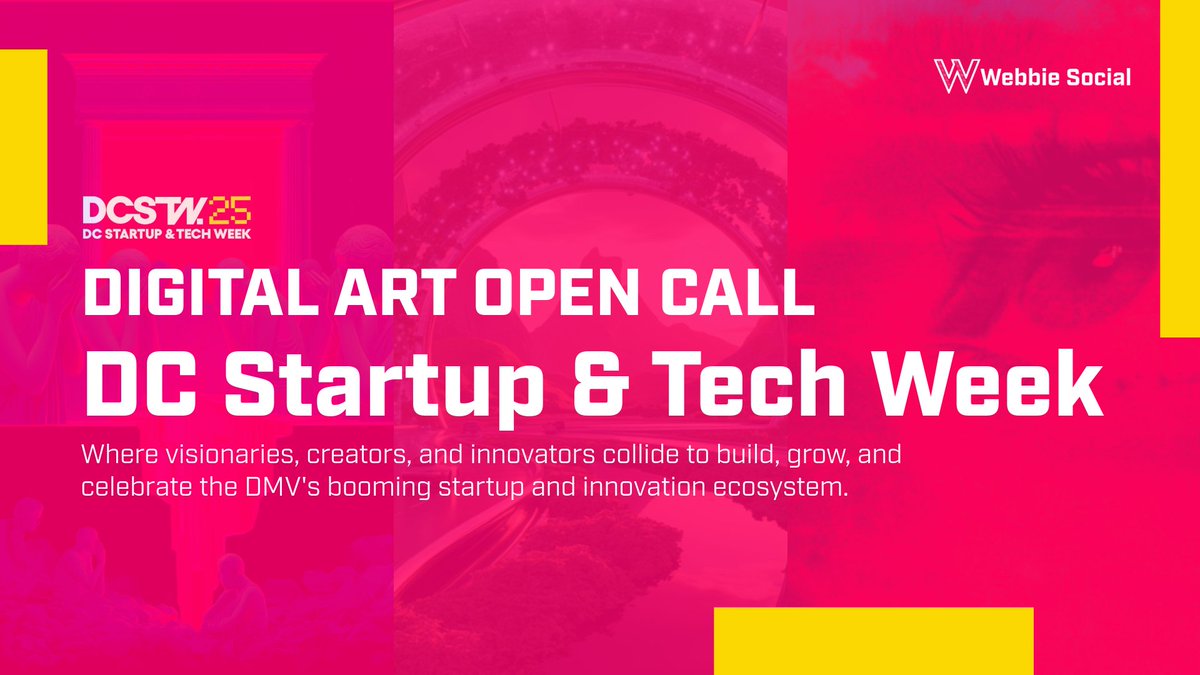 Webbie Social

DCSTW.25
DC STARTUP & TECH WEEK

DIGITAL ART OPEN CALL
DC Startup & Tech Week

Where visionaries, creators, and innovators collide to build, grow, and celebrate the DMV's booming startup and innovation ecosystem.